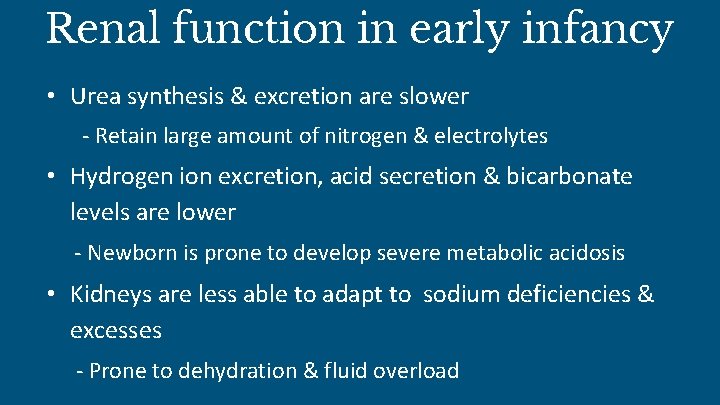 Renal function in early infancy

• Urea synthesis & excretion are slower

- Retain large amount of nitrogen & electrolytes

• Hydrogen ion excretion, acid secretion & bicarbonate levels are lower

- Newborn is prone to develop severe metabolic acidosis

• Kidneys are less able to adapt to sodium deficiencies & excesses

- Prone to dehydration & fluid overload